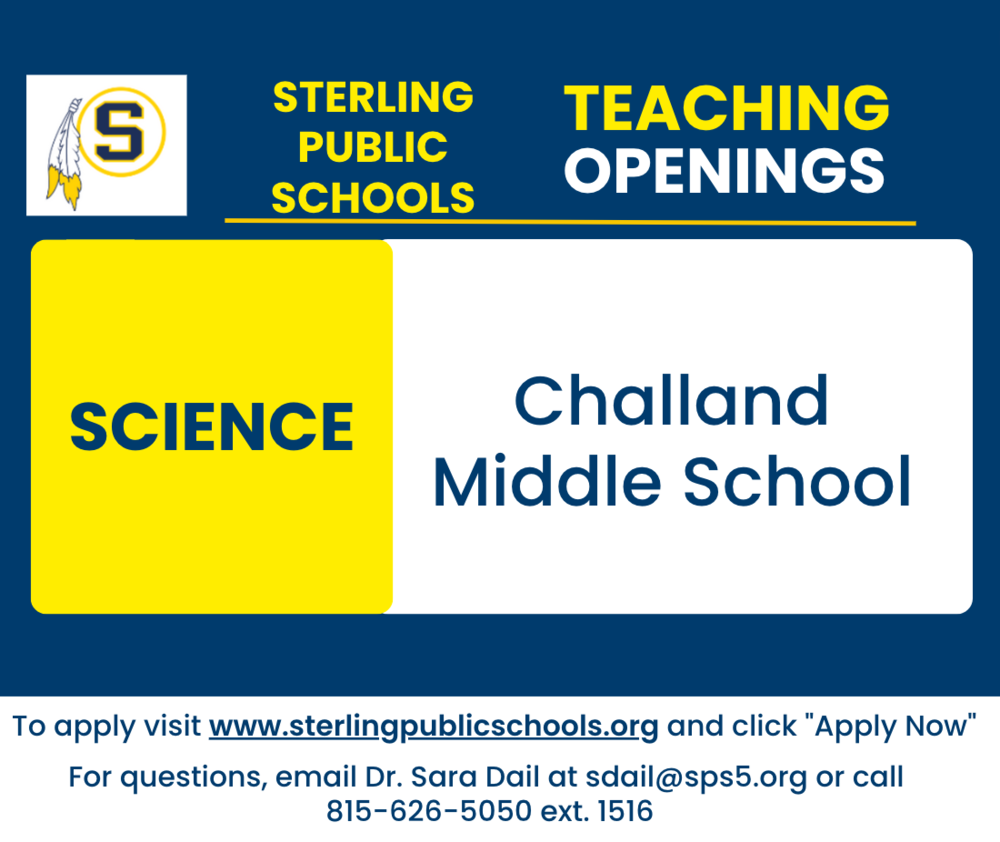 S

STERLING PUBLIC SCHOOLS

TEACHING OPENINGS

SCIENCE

Challand Middle School

To apply visit www.sterlingpublicschools.org and click "Apply Now"

For questions, email Dr. Sara Dail at sdail@sps5.org or call 815-626-5050 ext. 1516